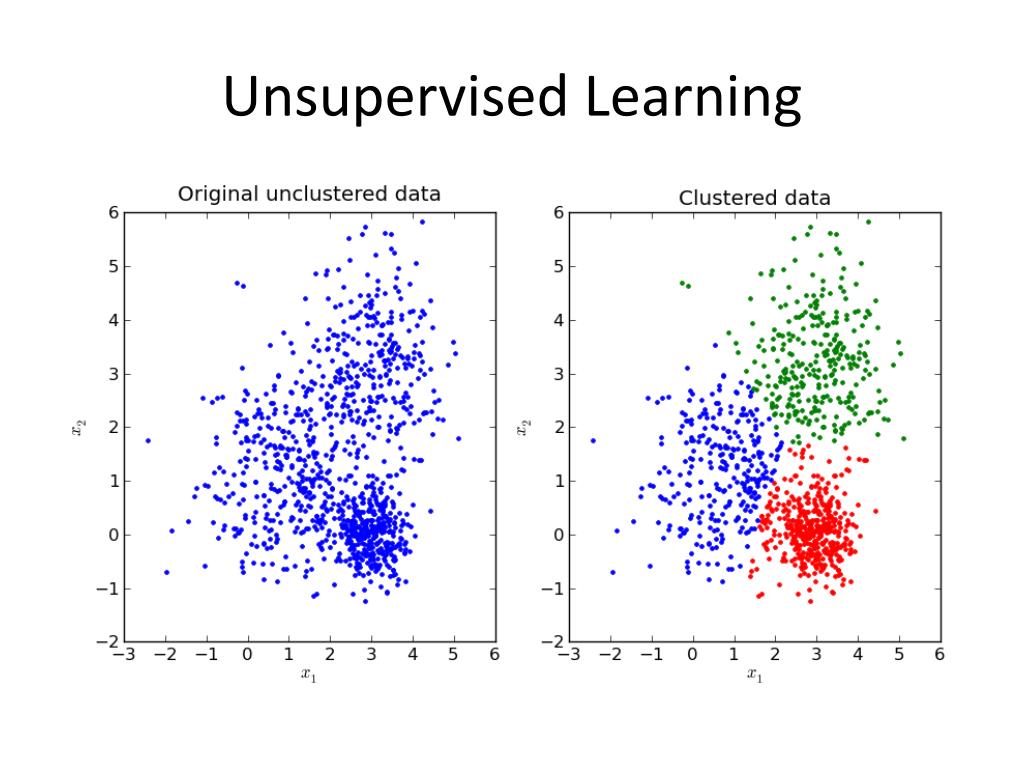 Unsupervised Learning

Original unclustered data

6
5
4
3
2
1
0
−1
−2

$x_2$

−3 −2 −1 0 1 2 3 4 5 6

$x_1$

Clustered data

6
5
4
3
2
1
0
−1
−2

$x_2$

−3 −2 −1 0 1 2 3 4 5 6

$x_1$